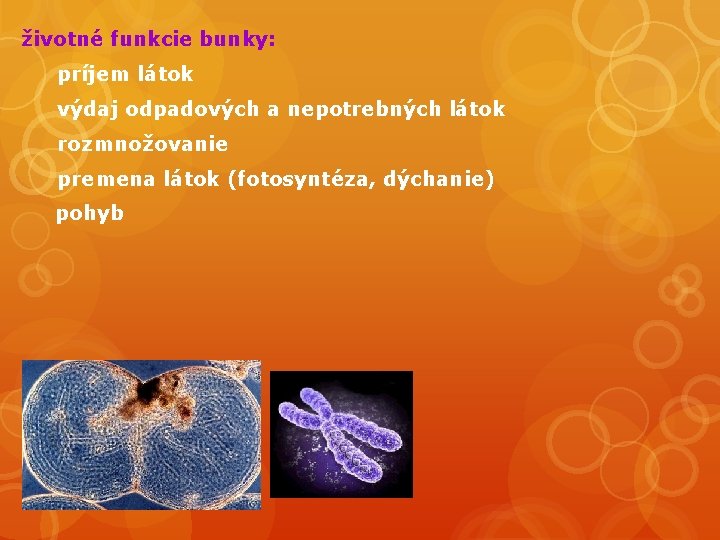 životné funkcie bunky:

príjem látok

výdaj odpadových a nepotrebných látok

rozmnožovanie

premena látok (fotosyntéza, dýchanie)

pohyb